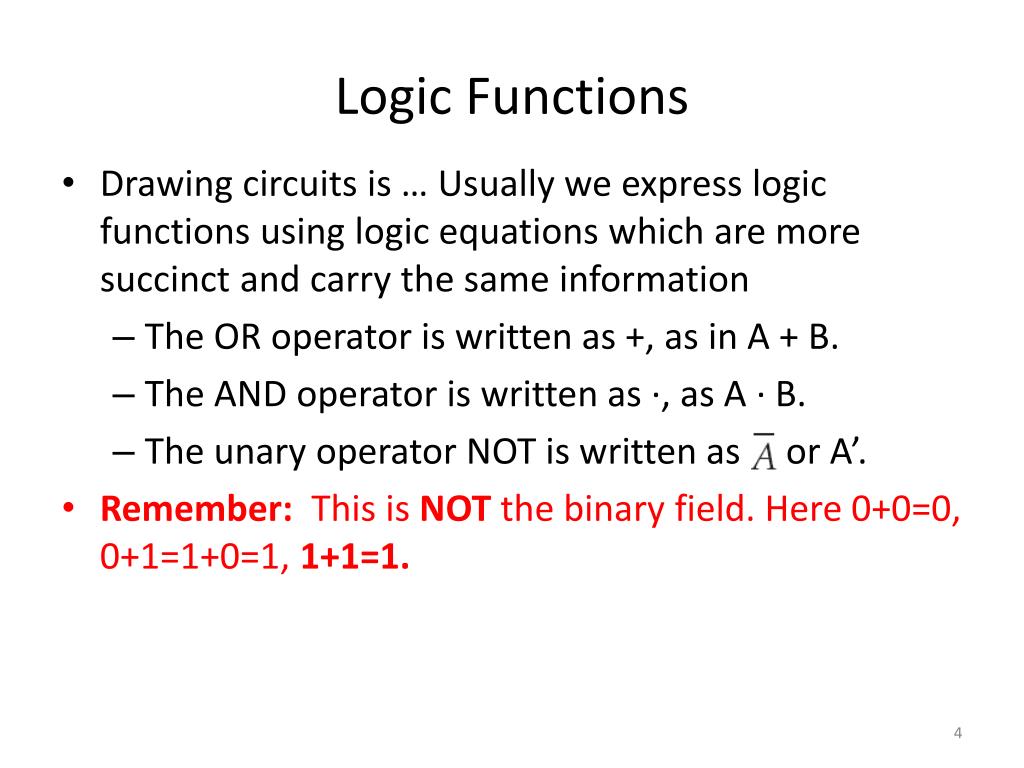 Logic Functions

• Drawing circuits is … Usually we express logic functions using logic equations which are more succinct and carry the same information

– The OR operator is written as +, as in A + B.

– The AND operator is written as ·, as A · B.

– The unary operator NOT is written as $\overline{A}$ or A’.

• Remember: This is NOT the binary field. Here 0+0=0, 0+1=1+0=1, 1+1=1.

4